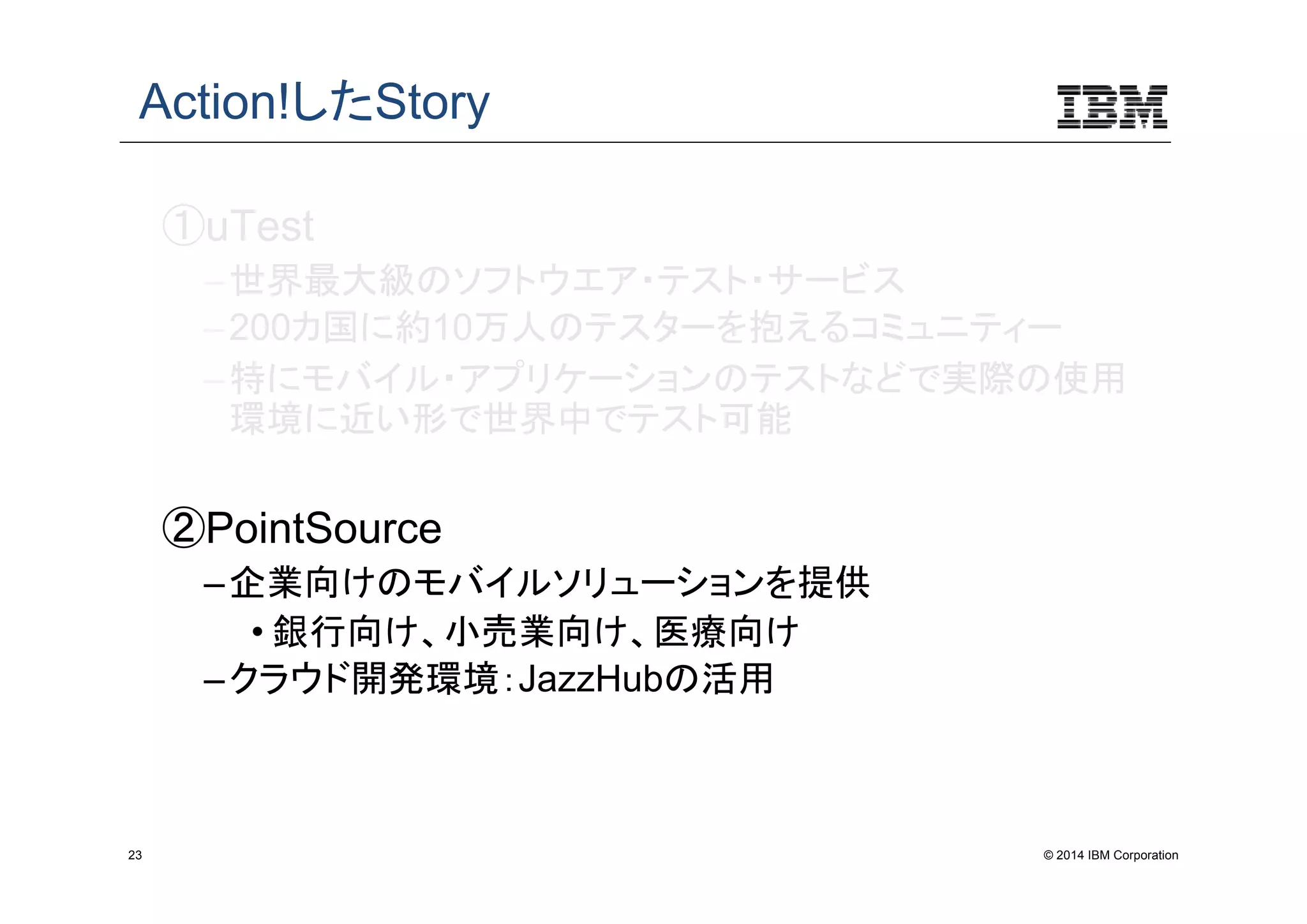 Action!したStory

IBM

①uTest

– 世界最大級のソフトウエア・テスト・サービス

– 200カ国に約10万人のテスターを抱えるコミュニティー

– 特にモバイル・アプリケーションのテストなどで実際の使用環境に近い形で世界中でテスト可能

②PointSource

– 企業向けのモバイルソリューションを提供

• 銀行向け、小売業向け、医療向け

– クラウド開発環境：JazzHubの活用

23

© 2014 IBM Corporation